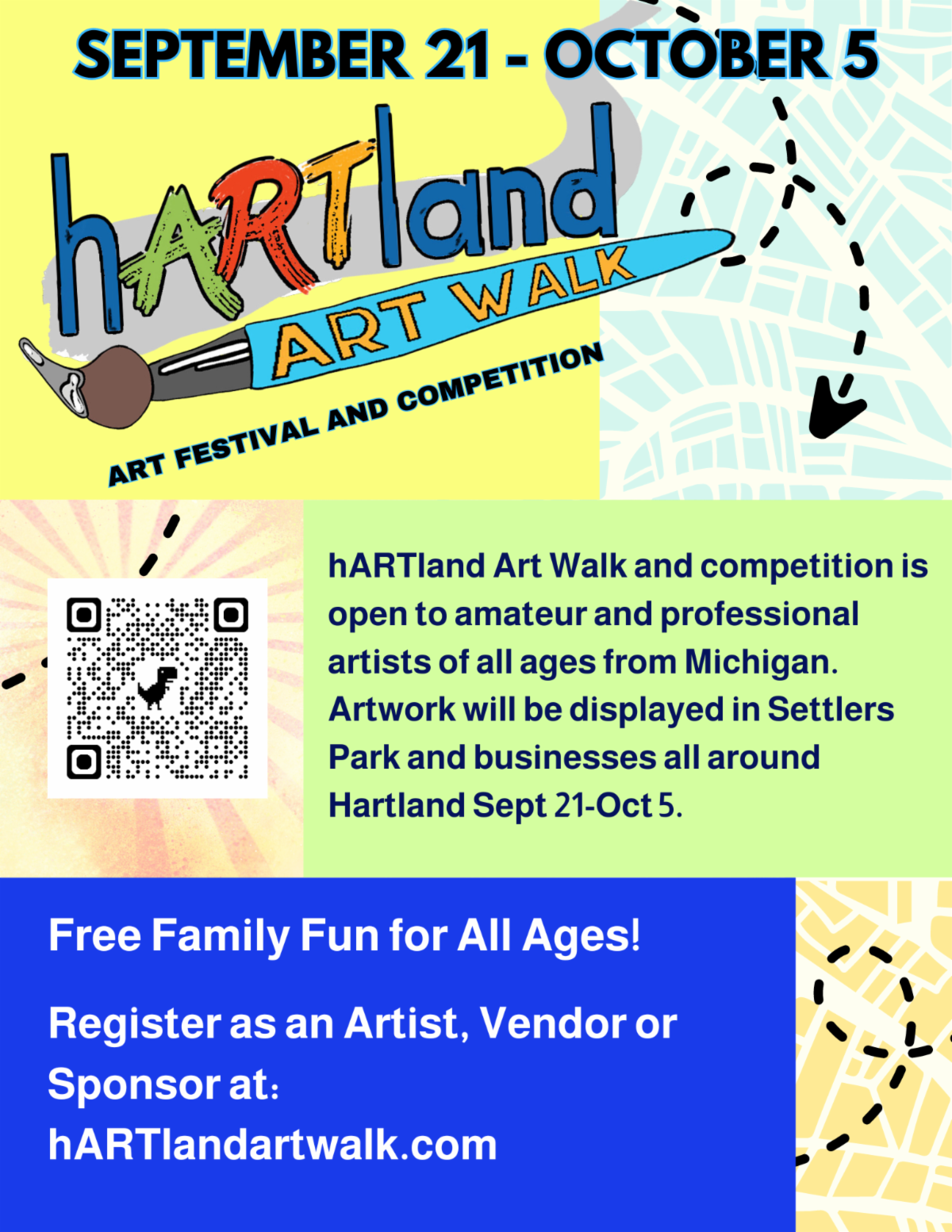 SEPTEMBER 21 - OCTOBER 5

hARTland

ART WALK

ART FESTIVAL AND COMPETITION

hARTland Art Walk and competition is open to amateur and professional artists of all ages from Michigan. Artwork will be displayed in Settlers Park and businesses all around Hartland Sept 21-Oct 5.

Free Family Fun for All Ages!

Register as an Artist, Vendor or Sponsor at: hARTlandartwalk.com